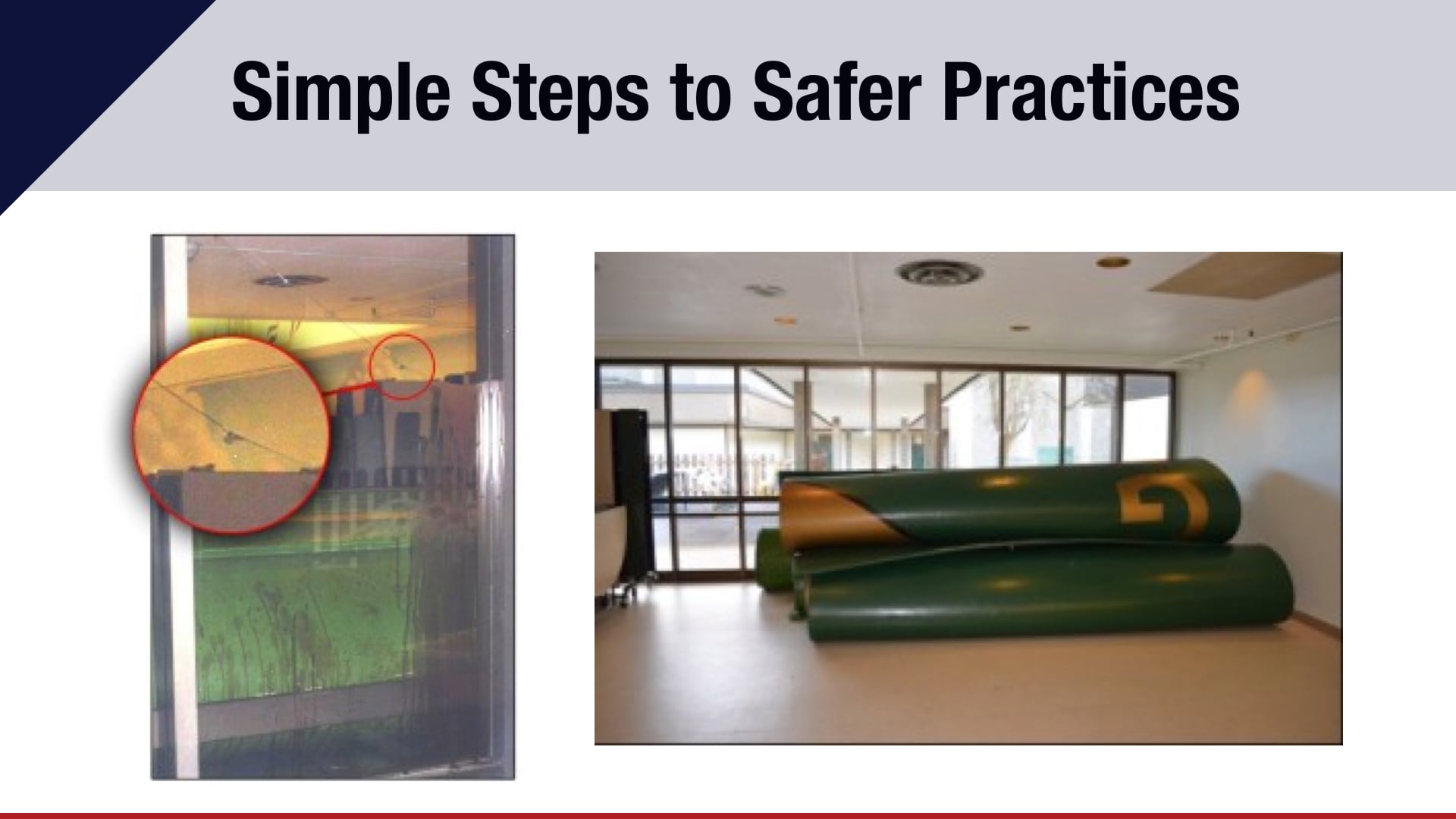 Simple Steps to Safer Practices